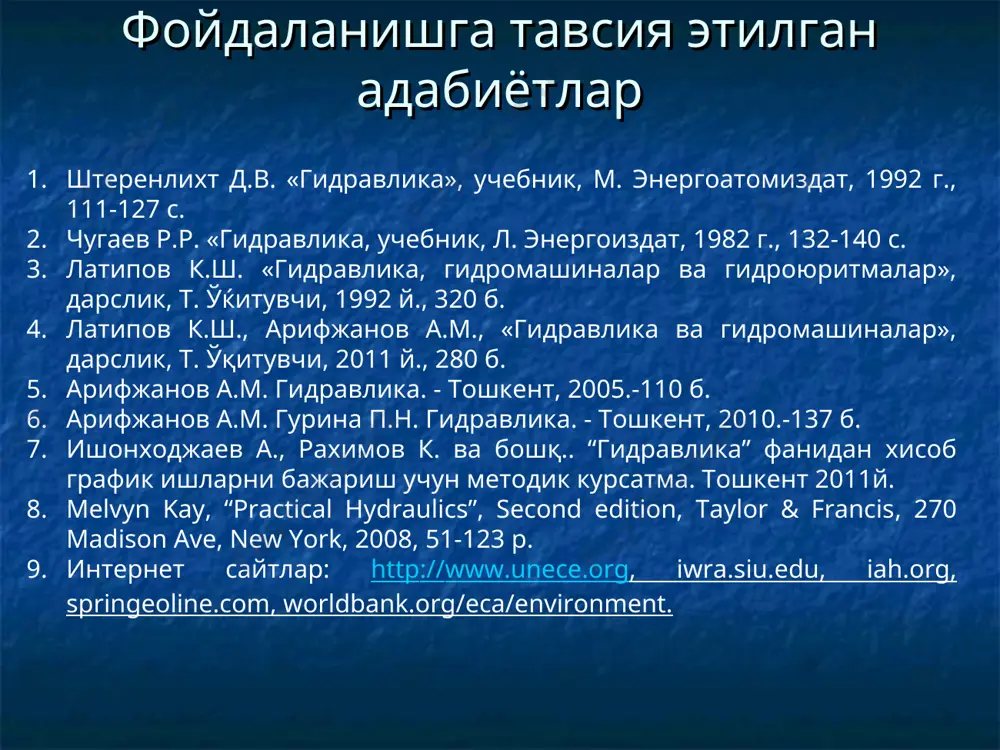 Фойдаланишга тавсия этилган адабиётлар

1. Штеренлихт Д.В. «Гидравлика», учебник, М. Энергоатомиздат, 1992 г., 111-127 с.
2. Чугаев Р.Р. «Гидравлика, учебник, Л. Энергоиздат, 1982 г., 132-140 с.
3. Латипов К.Ш. «Гидравлика, гидромашиналар ва гидроюритмалар», дарслик, Т. Ўќитувчи, 1992 й., 320 б.
4. Латипов К.Ш., Арифжанов А.М., «Гидравлика ва гидромашиналар», дарслик, Т. Ўқитувчи, 2011 й., 280 б.
5. Арифжанов А.М. Гидравлика. - Тошкент, 2005.-110 б.
6. Арифжанов А.М. Гурина П.Н. Гидравлика. - Тошкент, 2010.-137 б.
7. Ишонходжаев А., Рахимов К. ва бошқ.. “Гидравлика” фанидан хисоб график ишларни бажариш учун методик курсатма. Тошкент 2011й.
8. Melvyn Kay, “Practical Hydraulics”, Second edition, Taylor & Francis, 270 Madison Ave, New York, 2008, 51-123 p.
9. Интернет сайтлар: http://www.unece.org, iwra.siu.edu, iah.org, springeoline.com, worldbank.org/eca/environment.